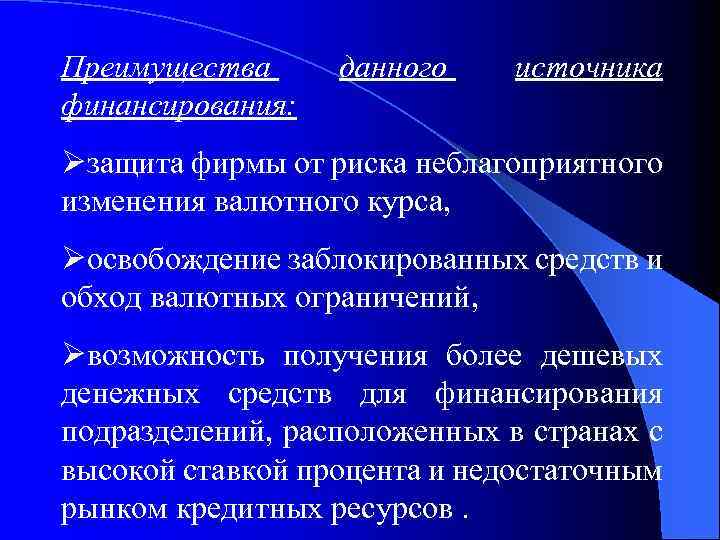 Преимущества данного источника финансирования:

➢защита фирмы от риска неблагоприятного изменения валютного курса,

➢освобождение заблокированных средств и обход валютных ограничений,

➢возможность получения более дешевых денежных средств для финансирования подразделений, расположенных в странах с высокой ставкой процента и недостаточным рынком кредитных ресурсов .